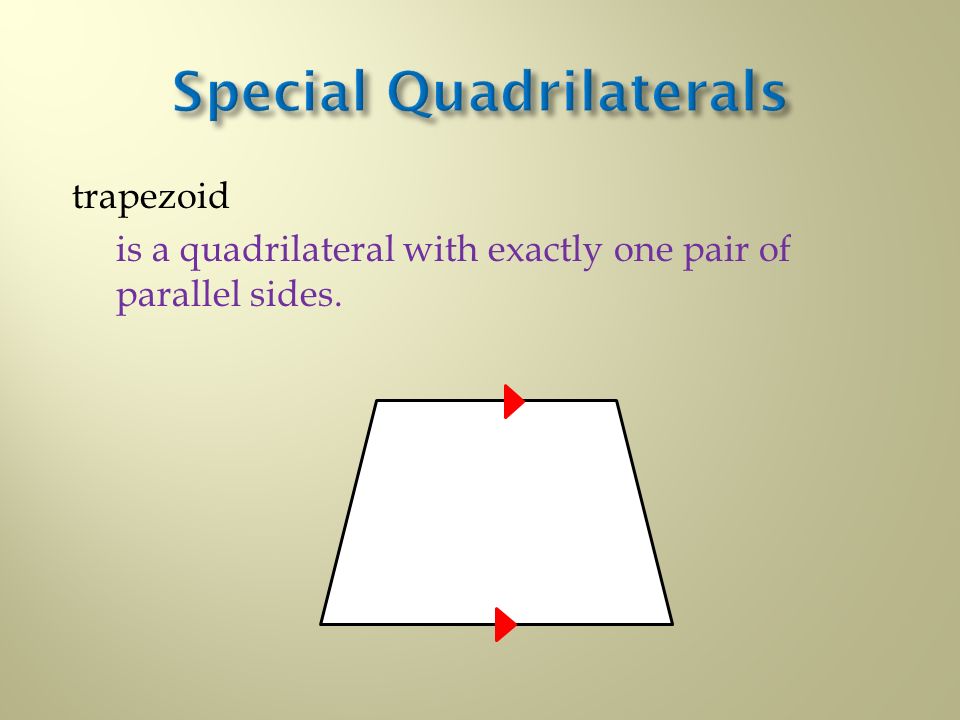 Special Quadrilaterals

trapezoid

is a quadrilateral with exactly one pair of parallel sides.